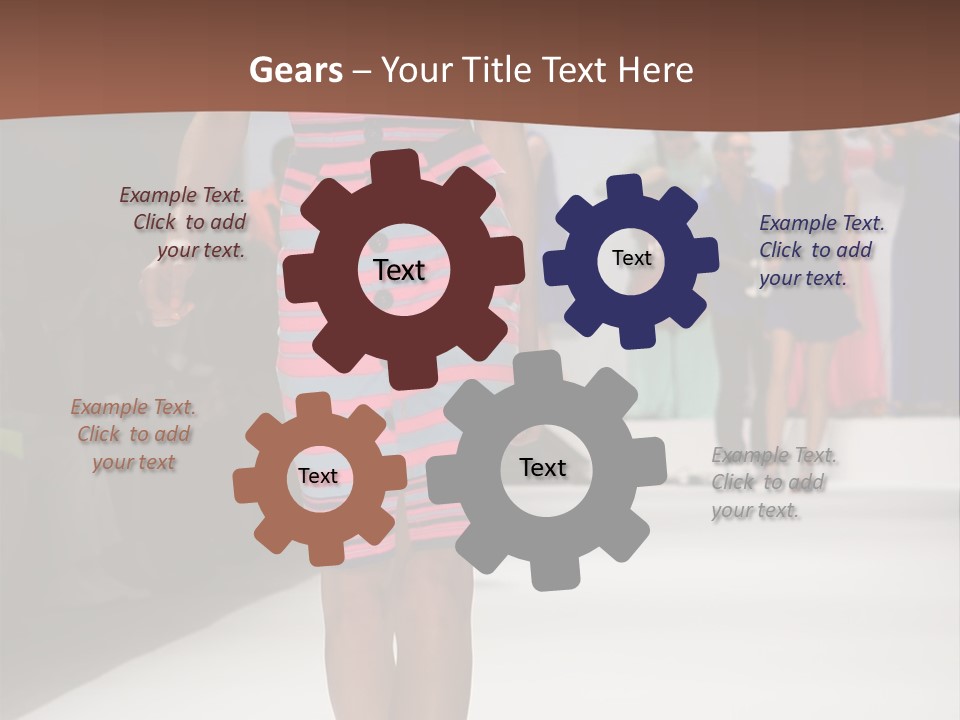 Gears – Your Title Text Here

Example Text. Click to add your text.

Text

Text

Example Text. Click to add your text.

Example Text. Click to add your text

Text

Text

Example Text. Click to add your text.